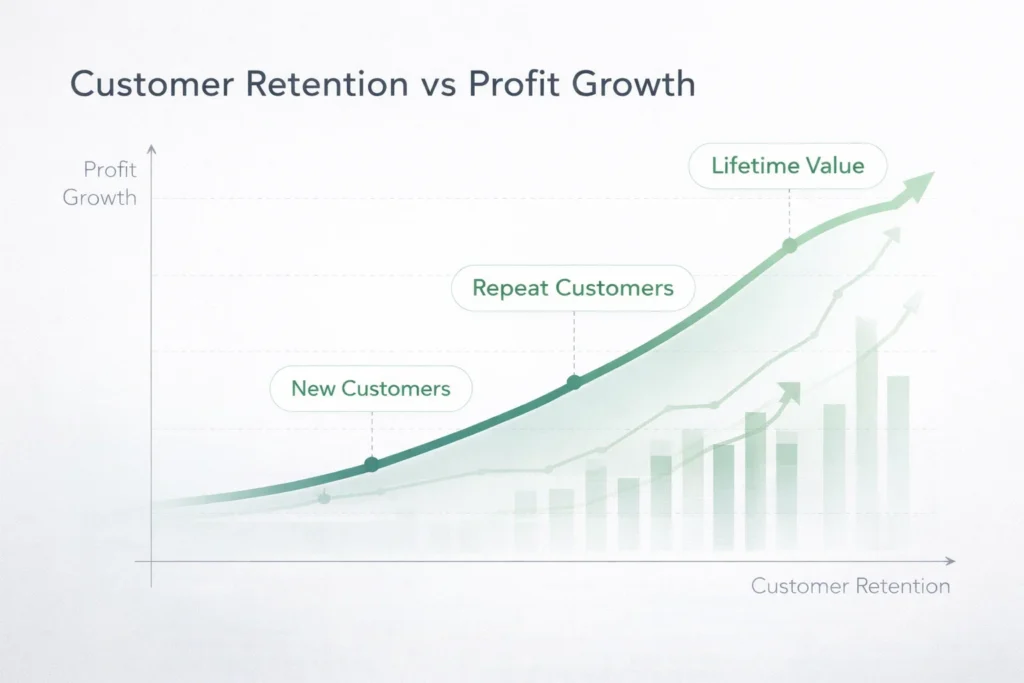 Customer Retention vs Profit Growth

Profit Growth

Lifetime Value

Repeat Customers

New Customers

Customer Retention